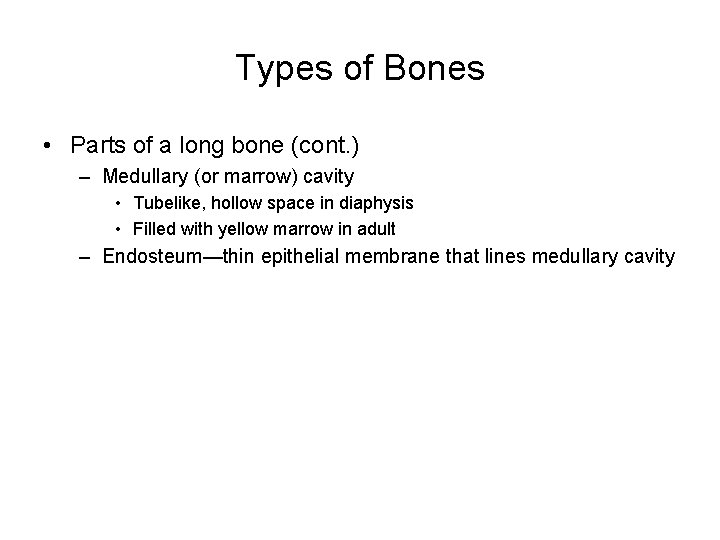 Types of Bones

• Parts of a long bone (cont.)
 – Medullary (or marrow) cavity
  • Tubelike, hollow space in diaphysis
  • Filled with yellow marrow in adult
 – Endosteum—thin epithelial membrane that lines medullary cavity